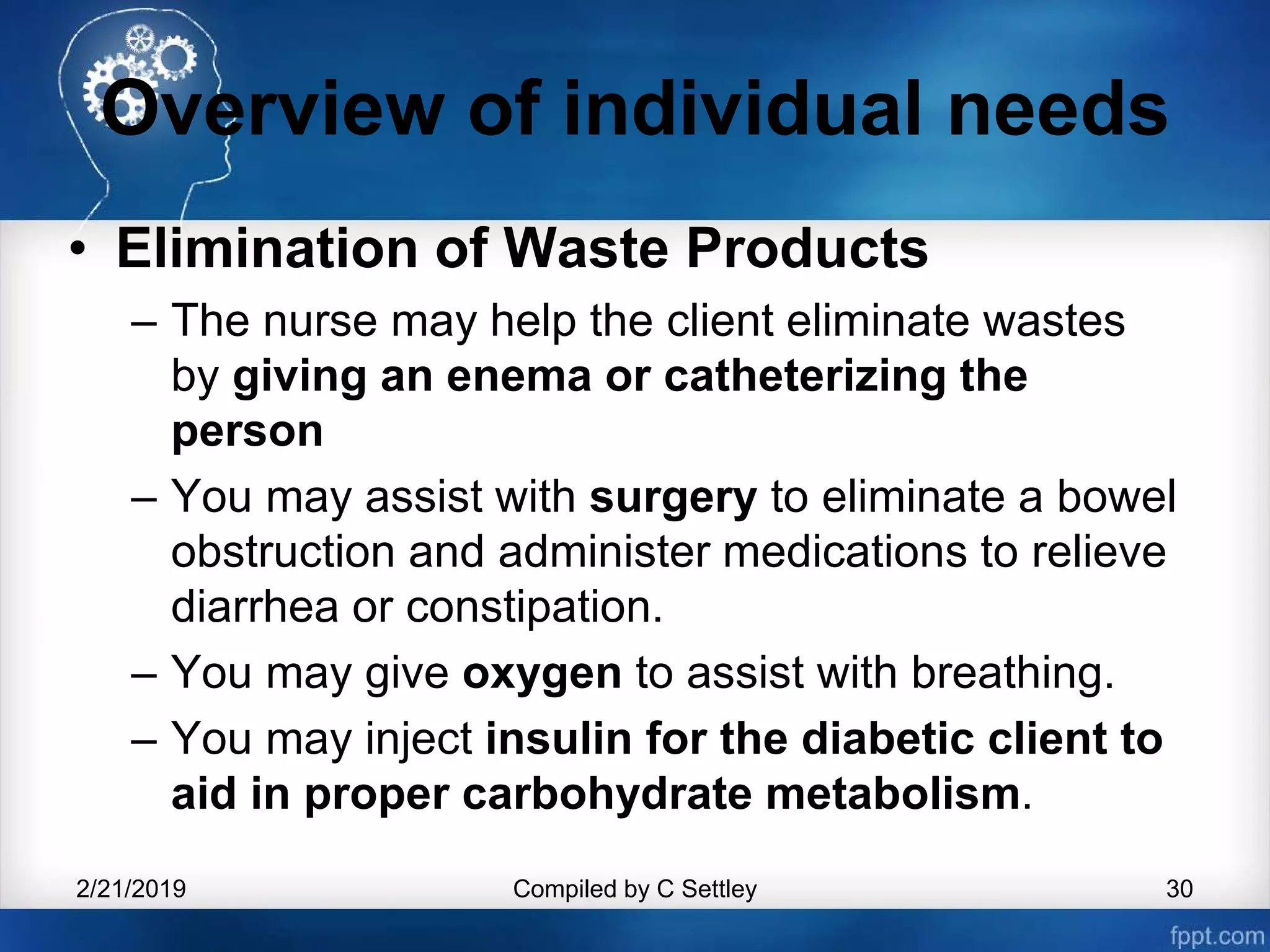 Overview of individual needs

• Elimination of Waste Products

– The nurse may help the client eliminate wastes by giving an enema or catheterizing the person

– You may assist with surgery to eliminate a bowel obstruction and administer medications to relieve diarrhea or constipation.

– You may give oxygen to assist with breathing.

– You may inject insulin for the diabetic client to aid in proper carbohydrate metabolism.

2/21/2019

Compiled by C Settley

30

fppt.com